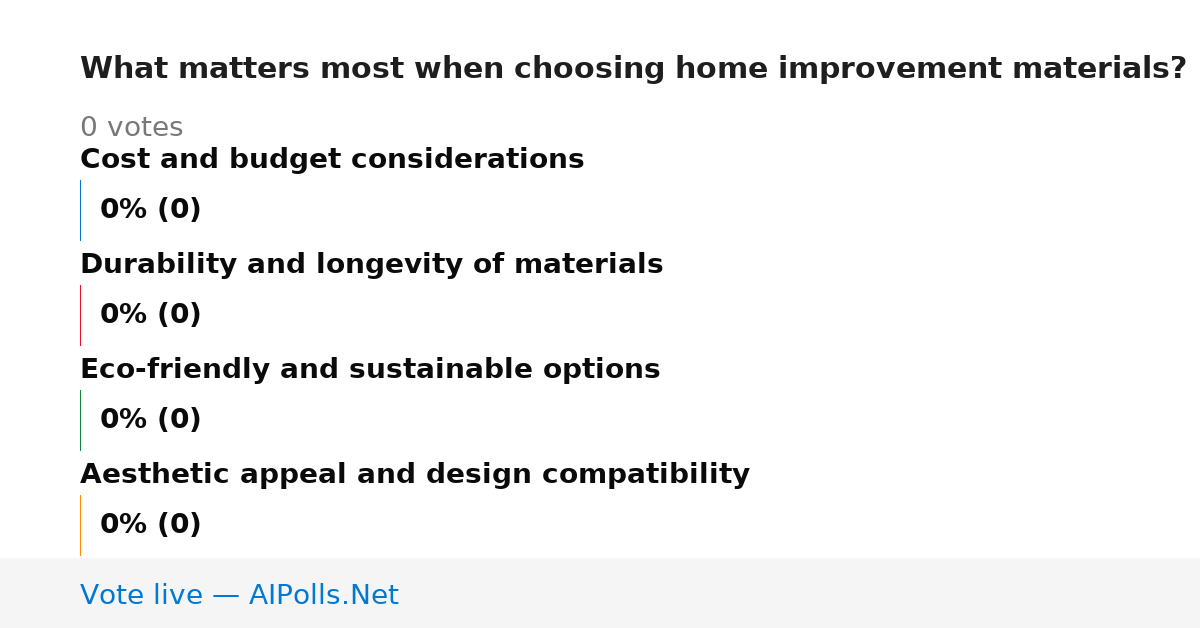 What matters most when choosing home improvement materials?

0 votes

Cost and budget considerations

0% (0)

Durability and longevity of materials

0% (0)

Eco-friendly and sustainable options

0% (0)

Aesthetic appeal and design compatibility

0% (0)

Vote live — AIPolls.Net